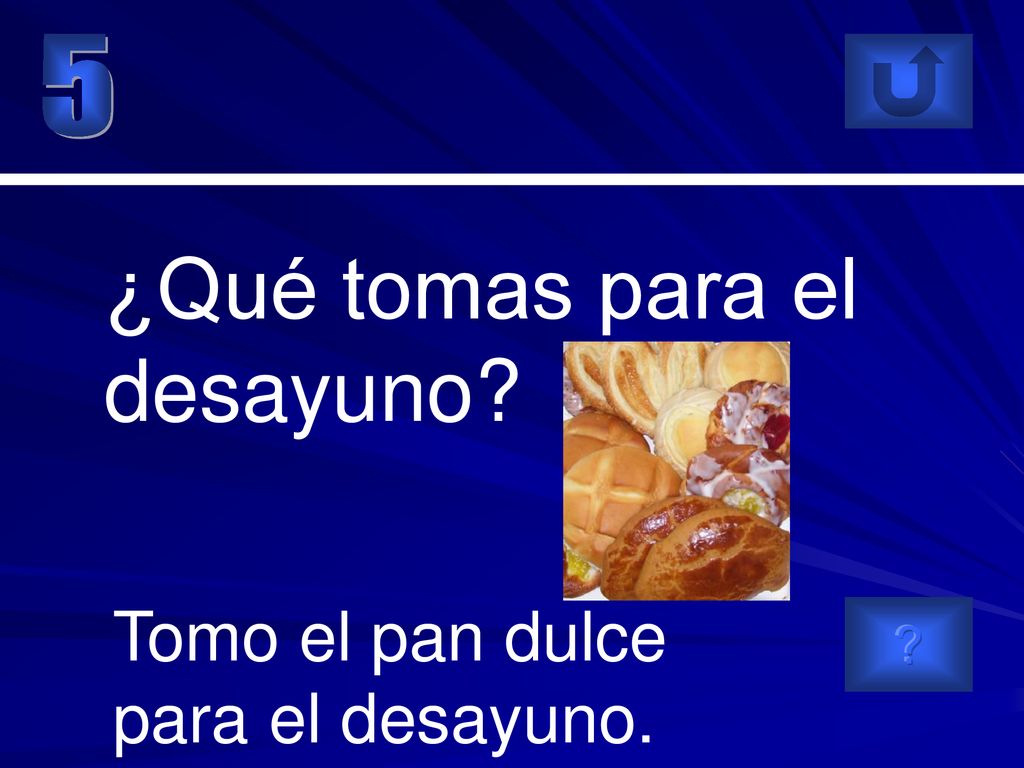 5

¿Qué tomas para el desayuno?

Tomo el pan dulce para el desayuno.

?